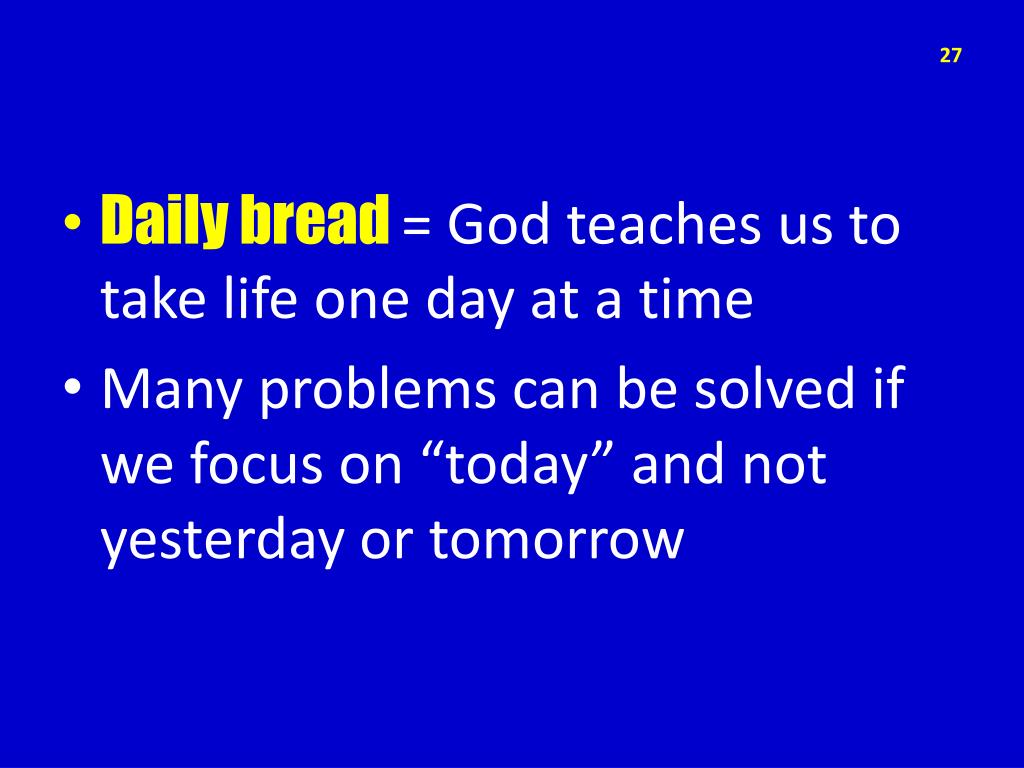 27

• Daily bread = God teaches us to take life one day at a time
• Many problems can be solved if we focus on “today” and not yesterday or tomorrow